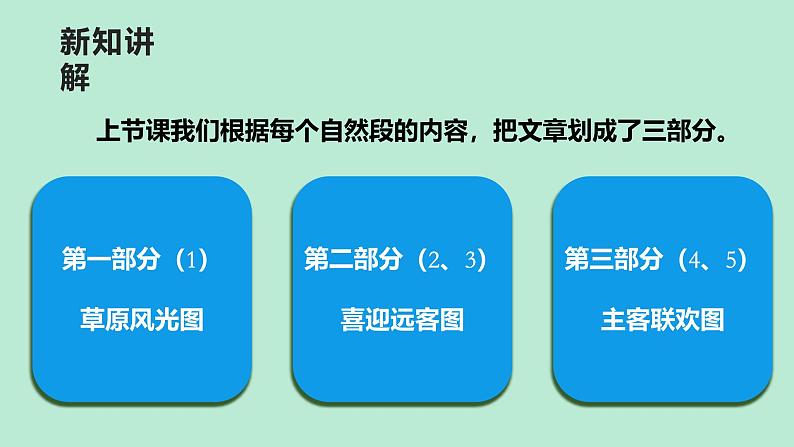 新知讲解

上节课我们根据每个自然段的内容，把文章划成了三部分。

第一部分（1）
草原风光图

第二部分（2、3）
喜迎远客图

第三部分（4、5）
主客联欢图